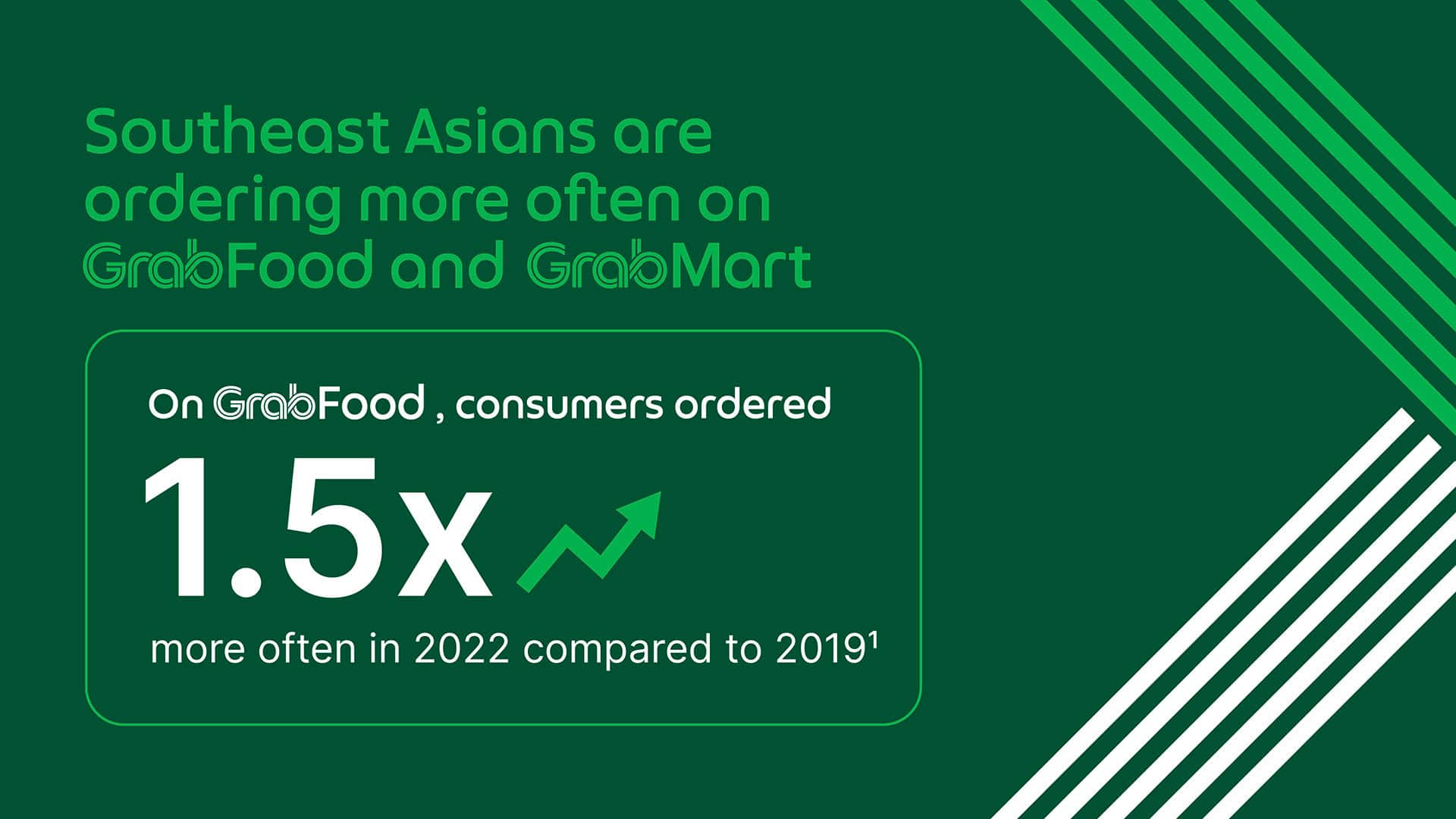 Southeast Asians are ordering more often on GrabFood and GrabMart

On GrabFood , consumers ordered

1.5x

more often in 2022 compared to 2019$^1$